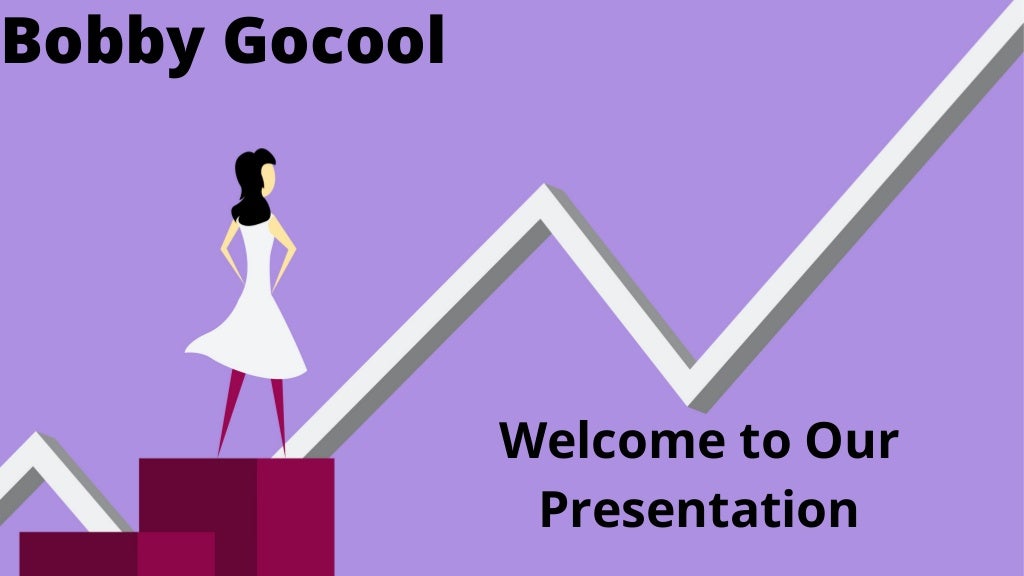 Bobby Gocool

Welcome to Our Presentation